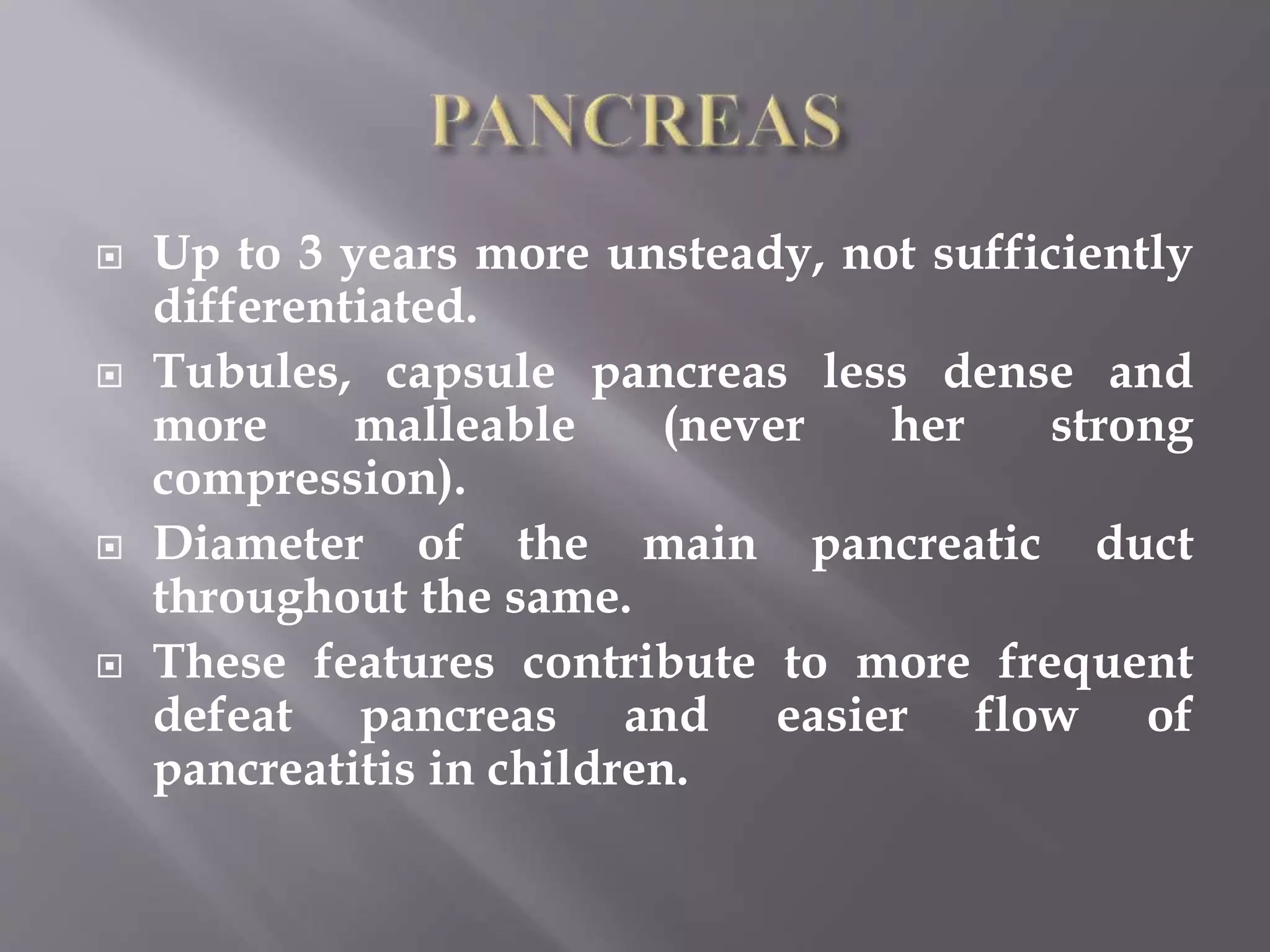 PANCREAS

Up to 3 years more unsteady, not sufficiently differentiated.

Tubules, capsule pancreas less dense and more malleable (never her strong compression).

Diameter of the main pancreatic duct throughout the same.

These features contribute to more frequent defeat pancreas and easier flow of pancreatitis in children.